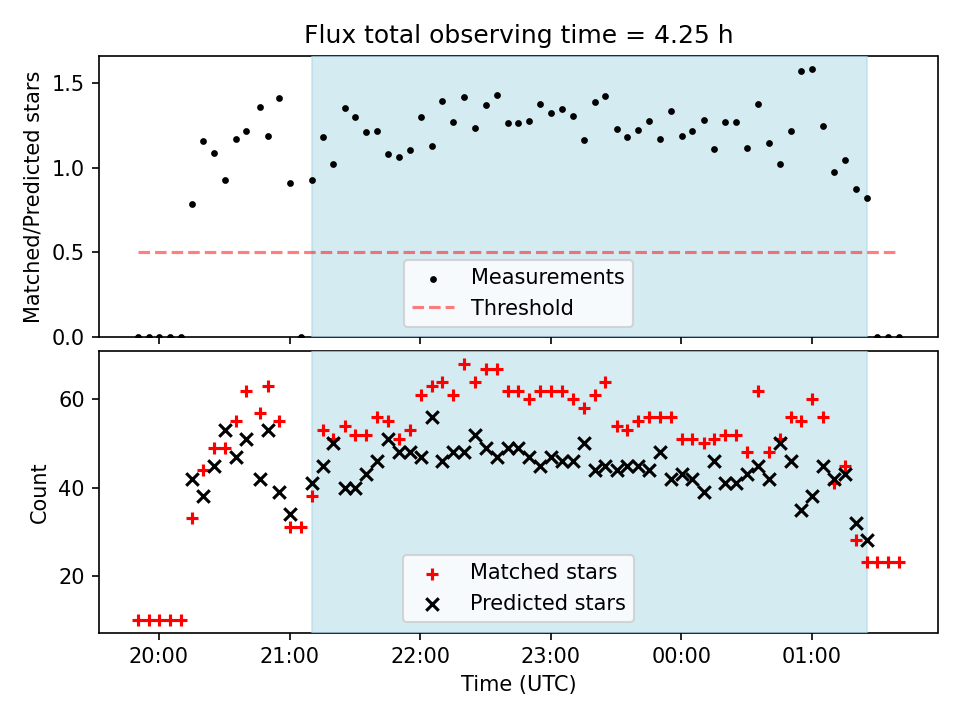 Flux total observing time = 4.25 h

Matched/Predicted stars

1.5
1.0
0.5
0.0

Measurements
Threshold

Count

60
40
20

Matched stars
Predicted stars

20:00
21:00
22:00
23:00
00:00
01:00

Time (UTC)